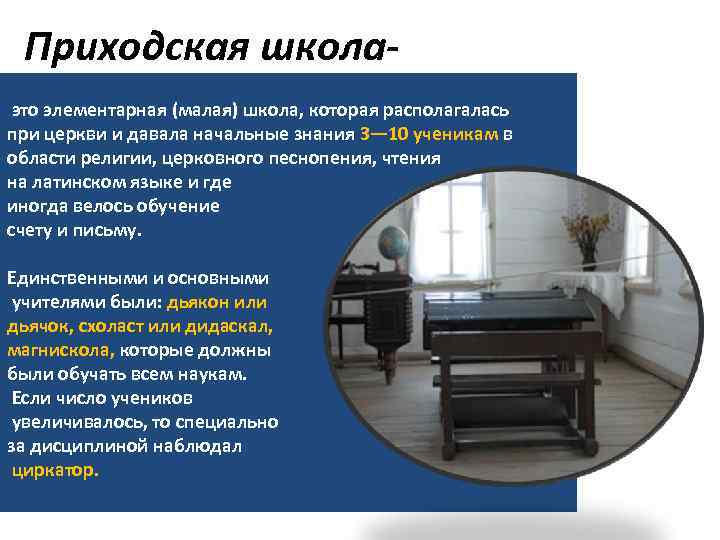 Приходская школа-

это элементарная (малая) школа, которая располагалась при церкви и давала начальные знания 3—10 ученикам в области религии, церковного песнопения, чтения на латинском языке и где иногда велось обучение счету и письму.

Единственными и основными учителями были: дьякон или дьячок, схоласт или дидаскал, магнискола, которые должны были обучать всем наукам. Если число учеников увеличивалось, то специально за дисциплиной наблюдал циркатор.